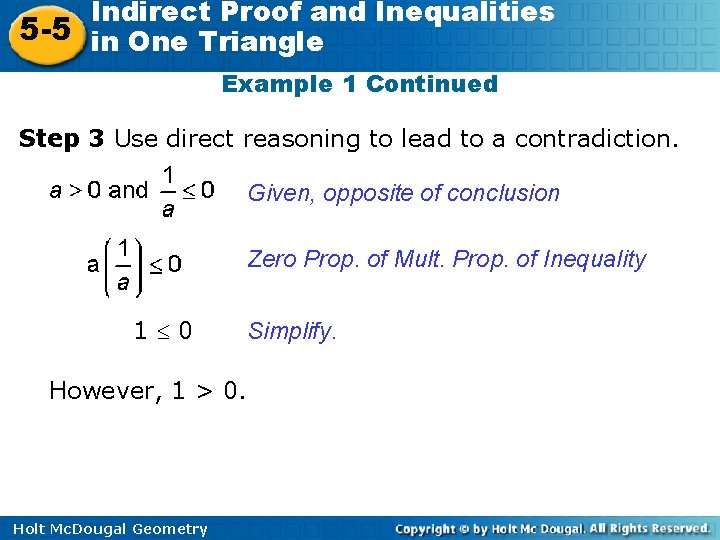 5-5 Indirect Proof and Inequalities in One Triangle

Example 1 Continued

**Step 3** Use direct reasoning to lead to a contradiction.

$a > 0$ and $\frac{1}{a} \leq 0$ Given, opposite of conclusion

$a\left(\frac{1}{a}\right) \leq 0$ Zero Prop. of Mult. Prop. of Inequality

$1 \leq 0$ Simplify.

However, $1 > 0$.

Holt McDougal Geometry

Copyright © by Holt Mc Dougal. All Rights Reserved.